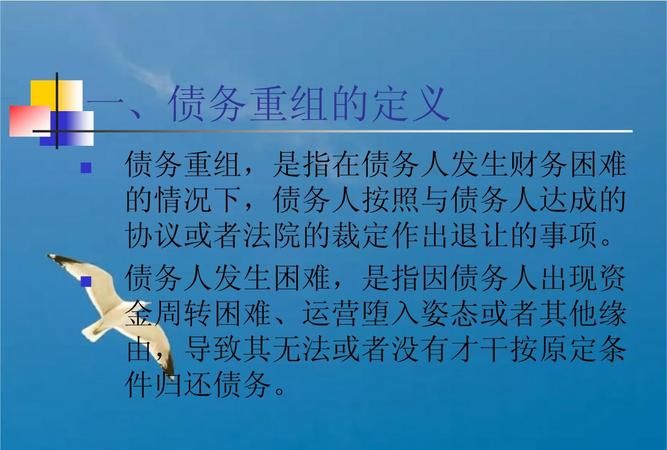 一、债务重组的定义

债务重组，是指在债务人发生财务困难的情况下，债务人按照与债务人达成的协议或者法院的裁定作出退让的事项。

债务人发生困难，是指因债务人出现资金周转困难、运营堕入姿态或者其他缘由，导致其无法或者没有才干按原定条件归还债务。